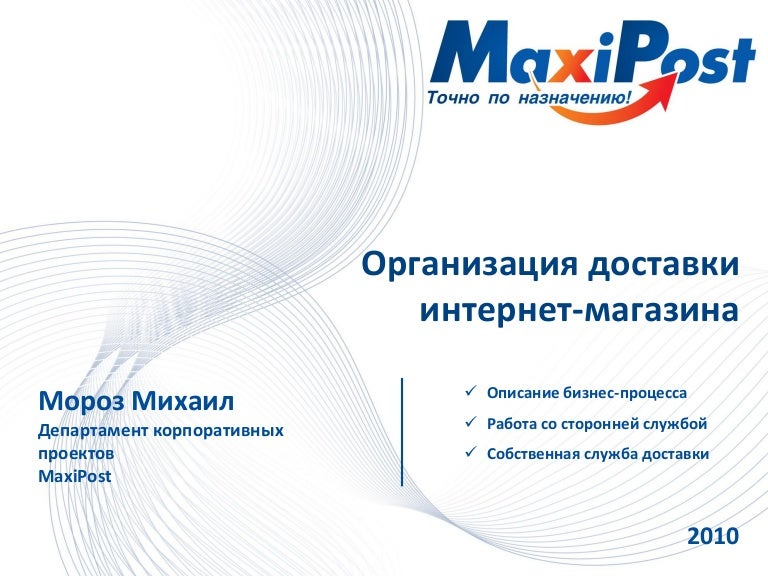 MaxiPost
Точно по назначению!

Организация доставки интернет-магазина

Мороз Михаил
Департамент корпоративных проектов
MaxiPost

✓ Описание бизнес-процесса
✓ Работа со сторонней службой
✓ Собственная служба доставки

2010